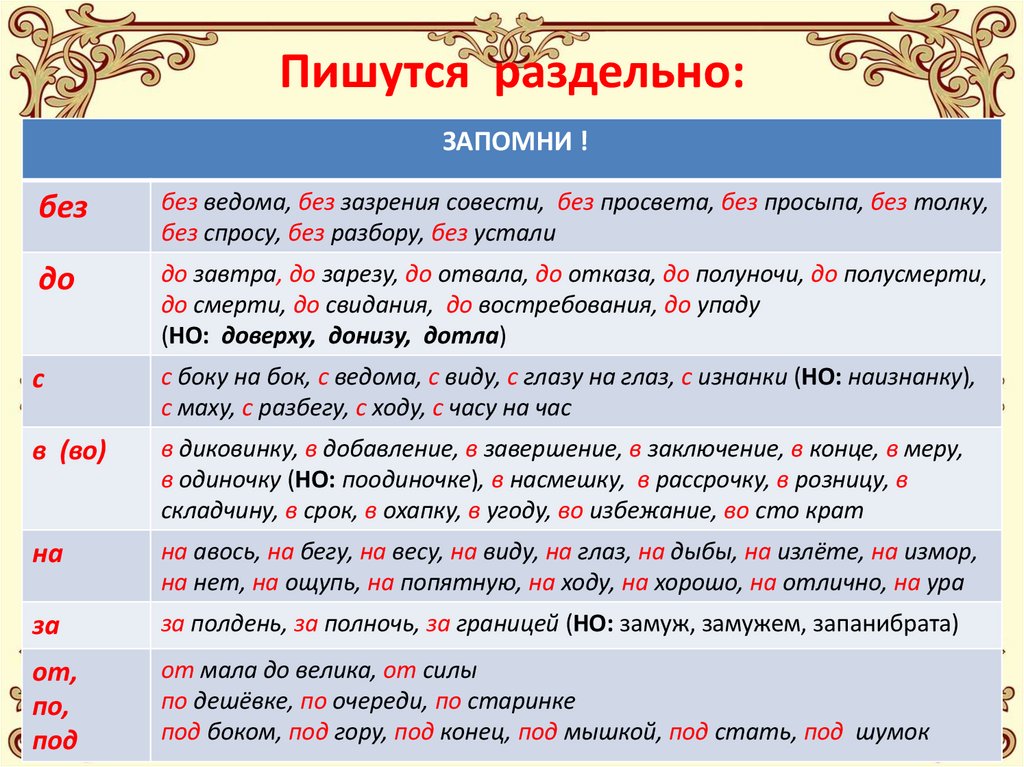 Пишутся раздельно:

| ЗАПОМНИ ! | |
|---|---|
| без | без ведома, без зазрения совести, без просвета, без просыпа, без толку, без спросу, без разбору, без устали |
| до | до завтра, до зарезу, до отвала, до отказа, до полуночи, до полусмерти, до смерти, до свидания, до востребования, до упаду (НО: доверху, донизу, дотла) |
| с | с боку на бок, с ведома, с виду, с глазу на глаз, с изнанки (НО: наизнанку), с маху, с разбегу, с ходу, с часу на час |
| в (во) | в диковинку, в добавление, в завершение, в заключение, в конце, в меру, в одиночку (НО: поодиночке), в насмешку, в рассрочку, в розницу, в складчину, в срок, в охапку, в угоду, во избежание, во сто крат |
| на | на авось, на бегу, на весу, на виду, на глаз, на дыбы, на излёте, на измор, на нет, на ощупь, на попятную, на ходу, на хорошо, на отлично, на ура |
| за | за полдень, за полночь, за границей (НО: замуж, замужем, запанибрата) |
| от, по, под | от мала до велика, от силы по дешёвке, по очереди, по старинке под боком, под гору, под конец, под мышкой, под стать, под шумок |